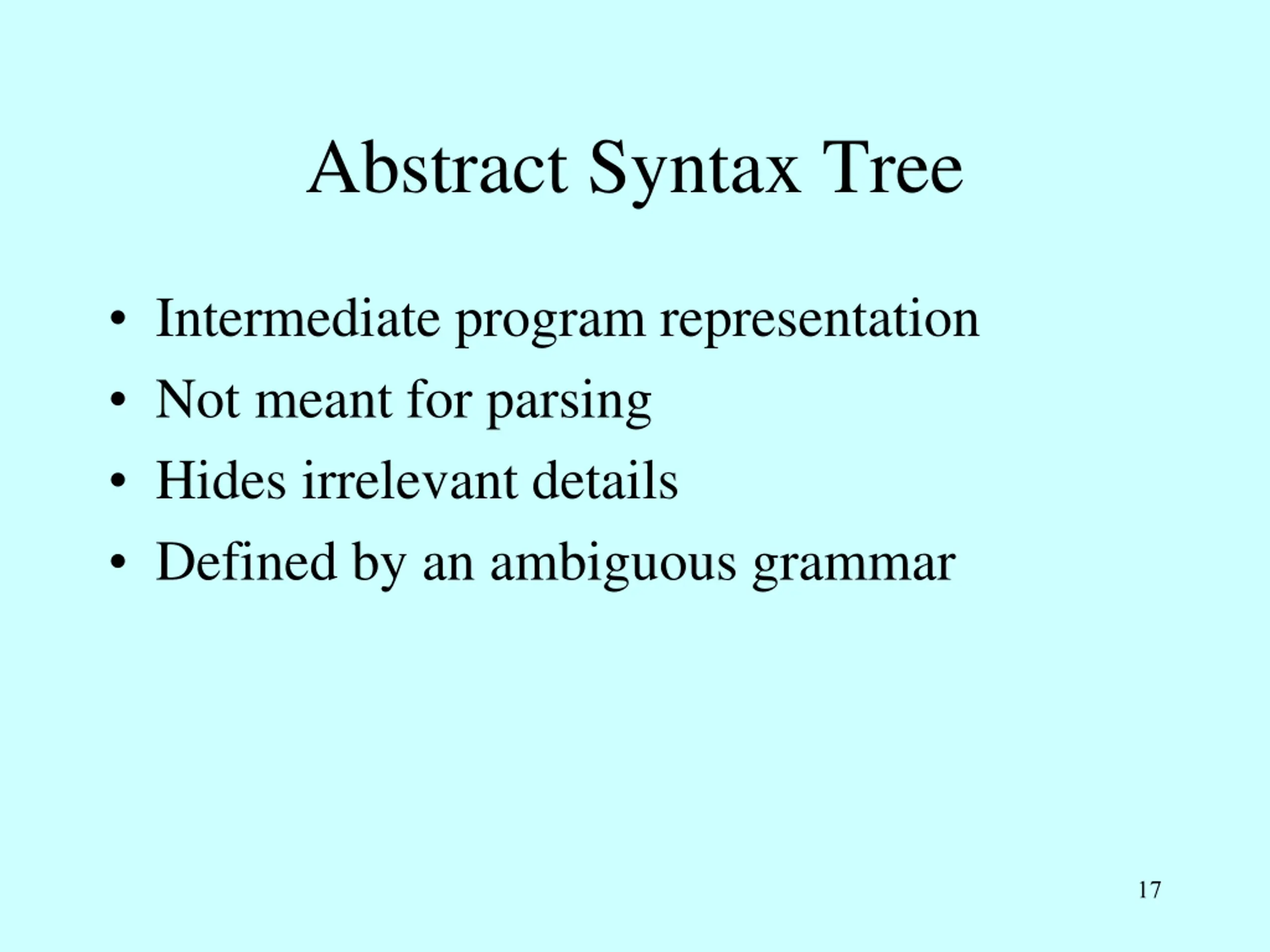 Abstract Syntax Tree

• Intermediate program representation
• Not meant for parsing
• Hides irrelevant details
• Defined by an ambiguous grammar

17